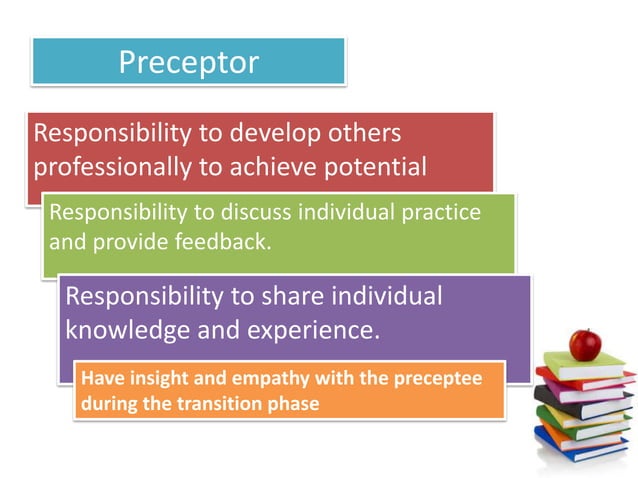 Preceptor

Responsibility to develop others professionally to achieve potential

Responsibility to discuss individual practice and provide feedback.

Responsibility to share individual knowledge and experience.

Have insight and empathy with the preceptee during the transition phase